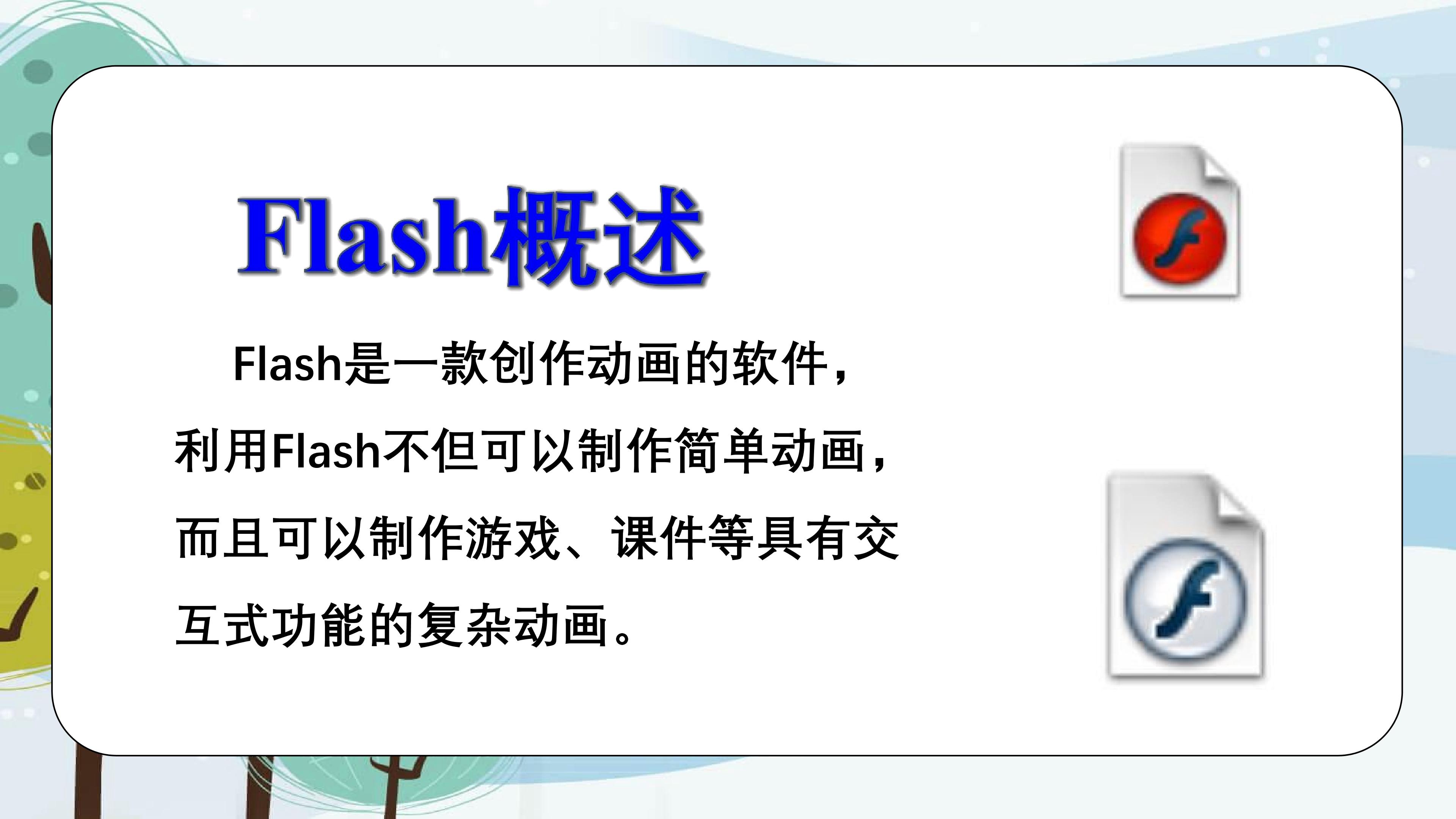 Flash概述

Flash是一款创作动画的软件，利用Flash不但可以制作简单动画，而且可以制作游戏、课件等具有交互式功能的复杂动画。